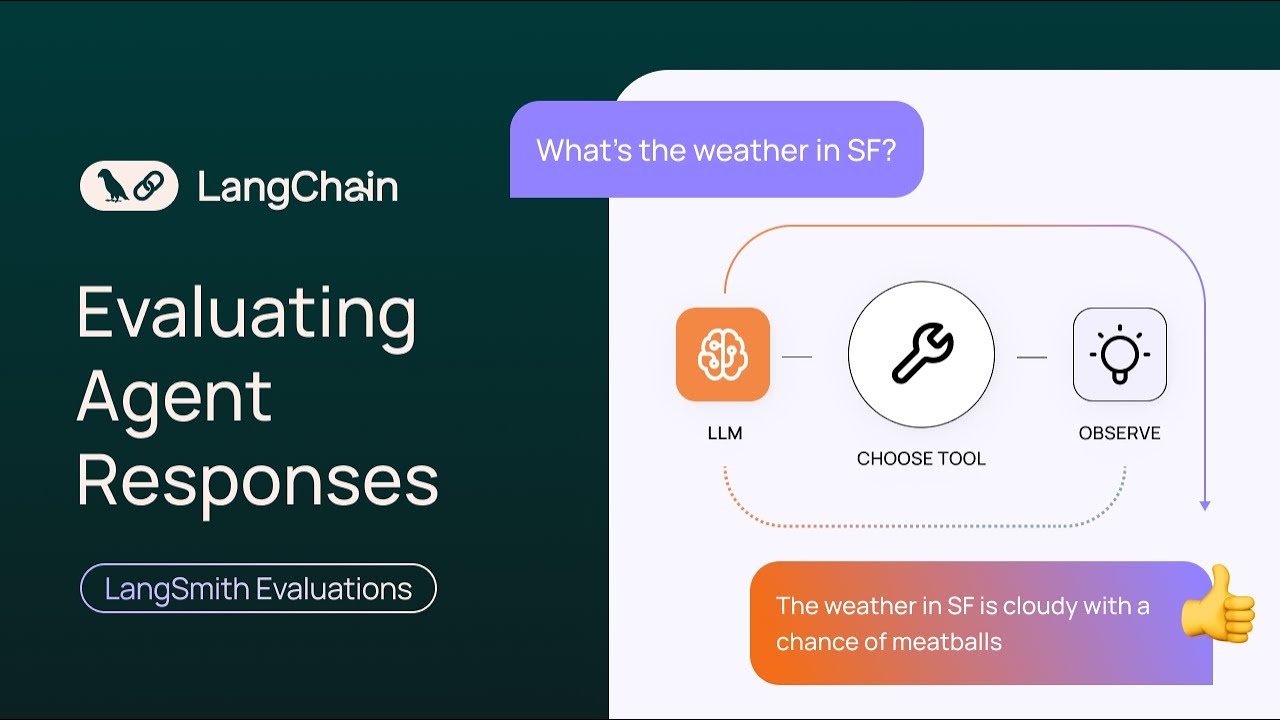 LangChain

Evaluating Agent Responses

LangSmith Evaluations

What's the weather in SF?

LLM

CHOOSE TOOL

OBSERVE

The weather in SF is cloudy with a chance of meatballs